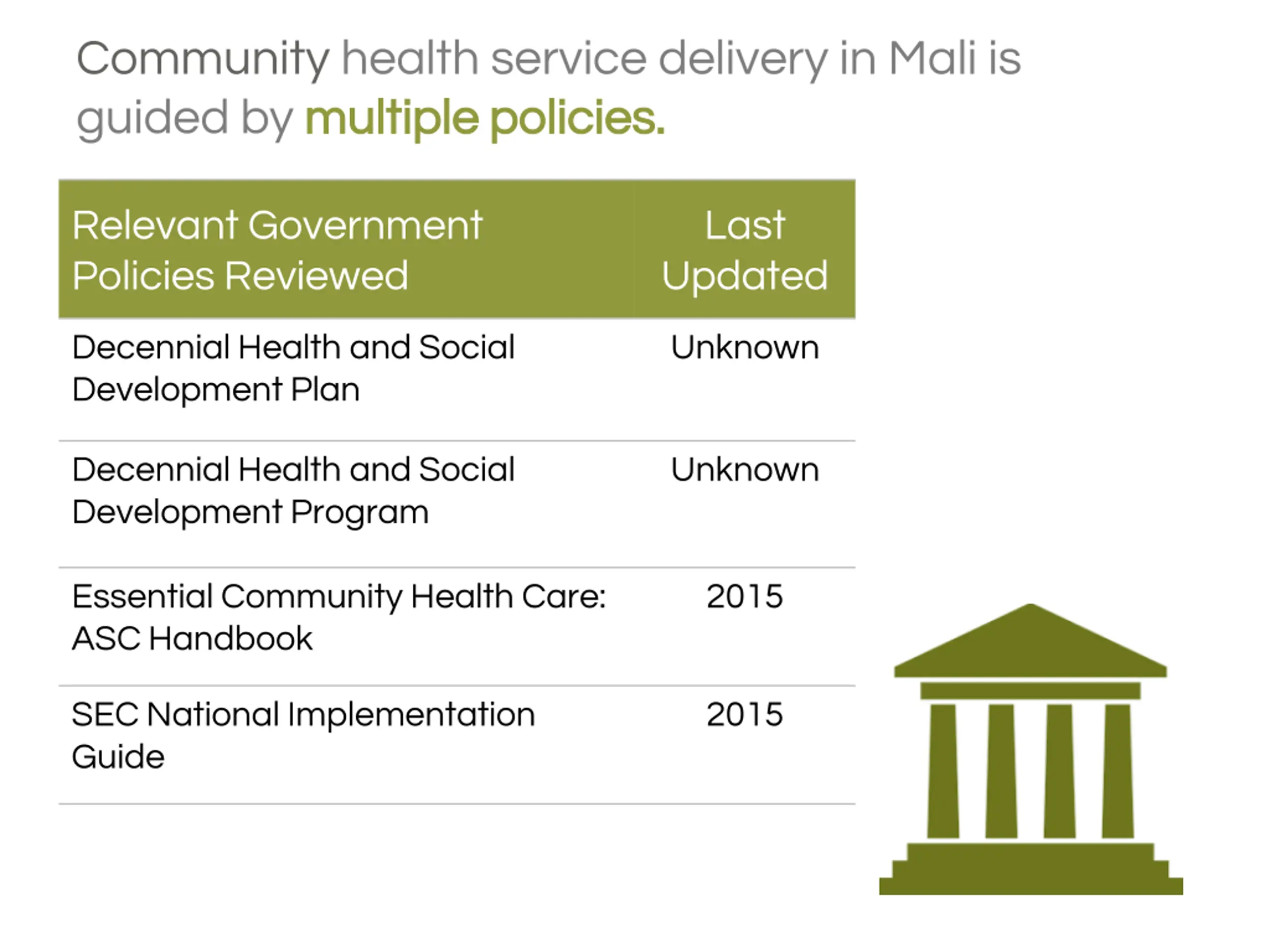 Community health service delivery in Mali is guided by multiple policies.

| Relevant Government Policies Reviewed | Last Updated |
|---|---|
| Decennial Health and Social Development Plan | Unknown |
| Decennial Health and Social Development Program | Unknown |
| Essential Community Health Care: ASC Handbook | 2015 |
| SEC National Implementation Guide | 2015 |